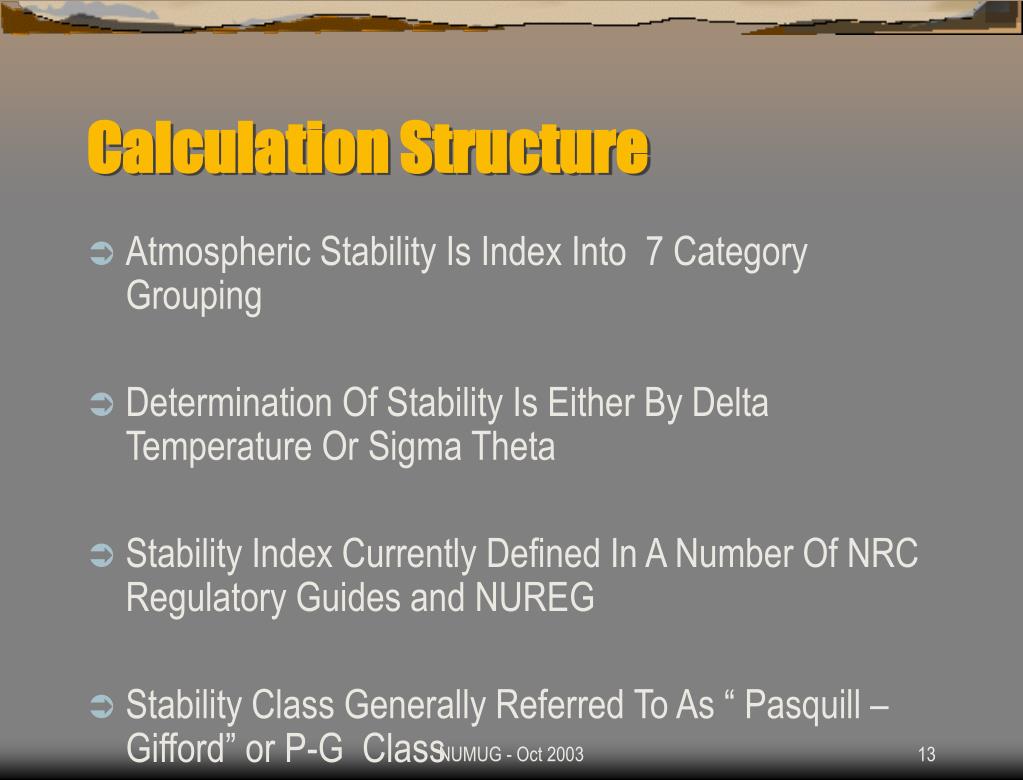 Calculation Structure

➲ Atmospheric Stability Is Index Into 7 Category Grouping

➲ Determination Of Stability Is Either By Delta Temperature Or Sigma Theta

➲ Stability Index Currently Defined In A Number Of NRC Regulatory Guides and NUREG

➲ Stability Class Generally Referred To As “ Pasquill – Gifford” or P-G Class

NUMUG - Oct 2003

13